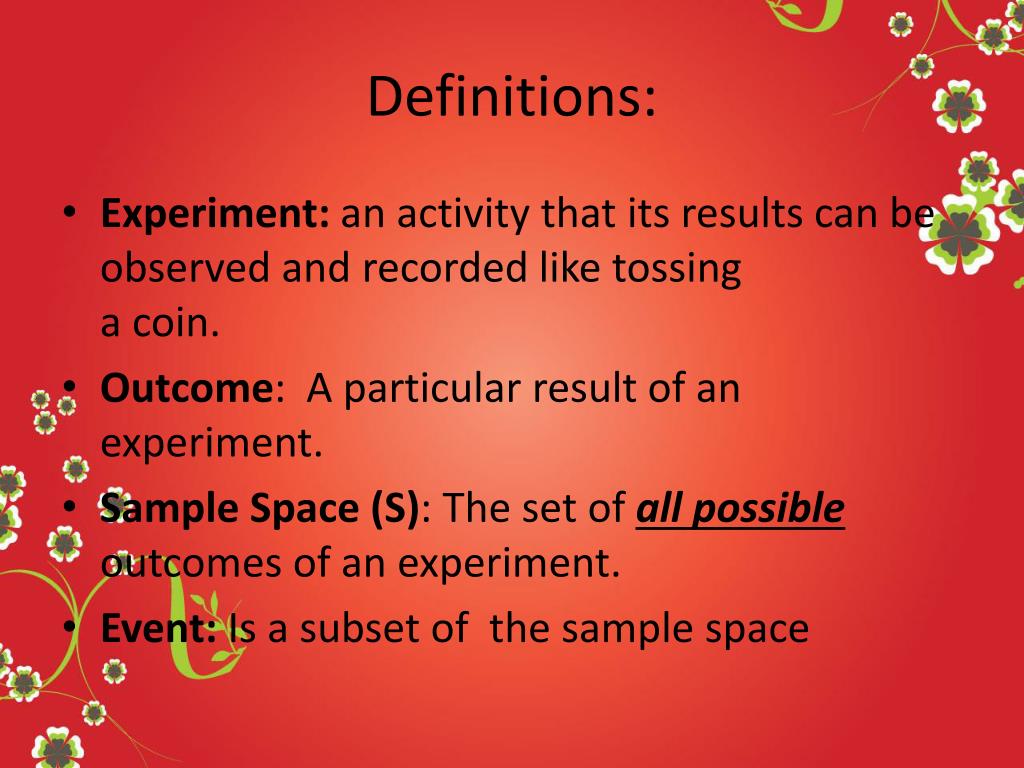 Definitions:

• Experiment: an activity that its results can be observed and recorded like tossing a coin.
• Outcome: A particular result of an experiment.
• Sample Space (S): The set of all possible outcomes of an experiment.
• Event: Is a subset of the sample space